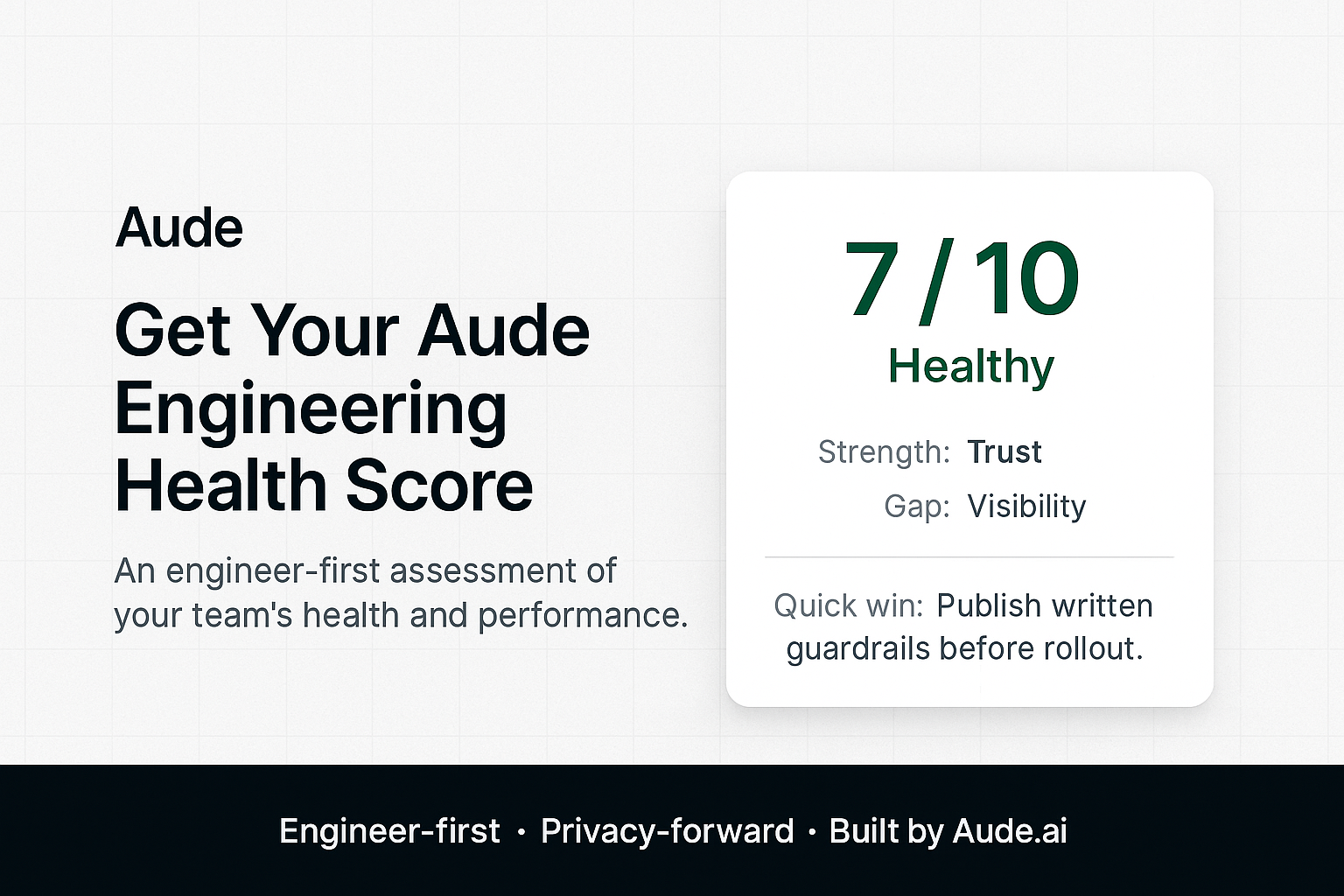 Aude

Get Your Aude Engineering Health Score

An engineer-first assessment of your team's health and performance.

7 / 10
Healthy

Strength: Trust
Gap: Visibility

Quick win: Publish written guardrails before rollout.

Engineer-first • Privacy-forward • Built by Aude.ai